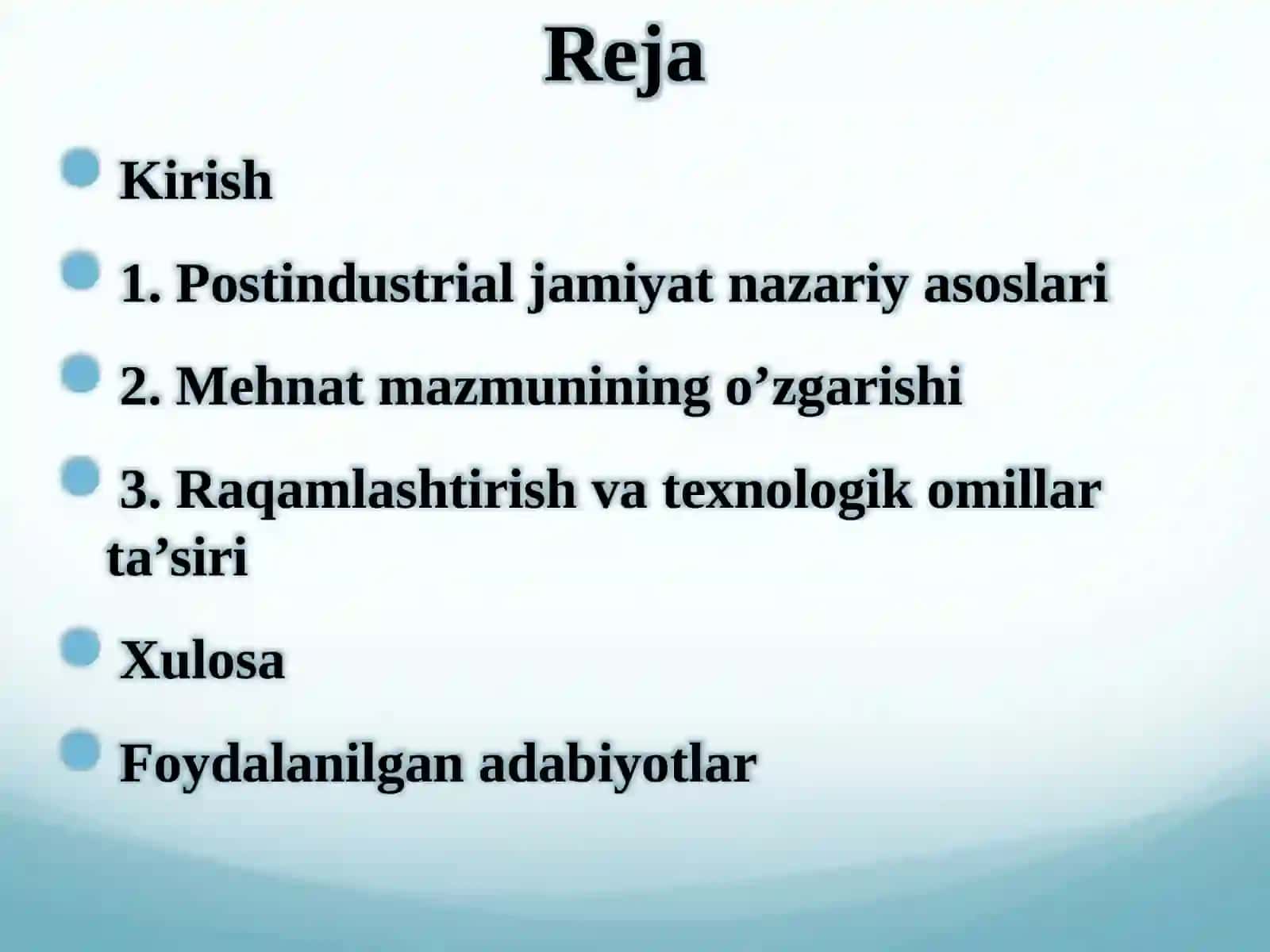 Reja

Kirish

1. Postindustrial jamiyat nazariy asoslari

2. Mehnat mazmunining o’zgarishi

3. Raqamlashtirish va texnologik omillar ta’siri

Xulosa

Foydalanilgan adabiyotlar